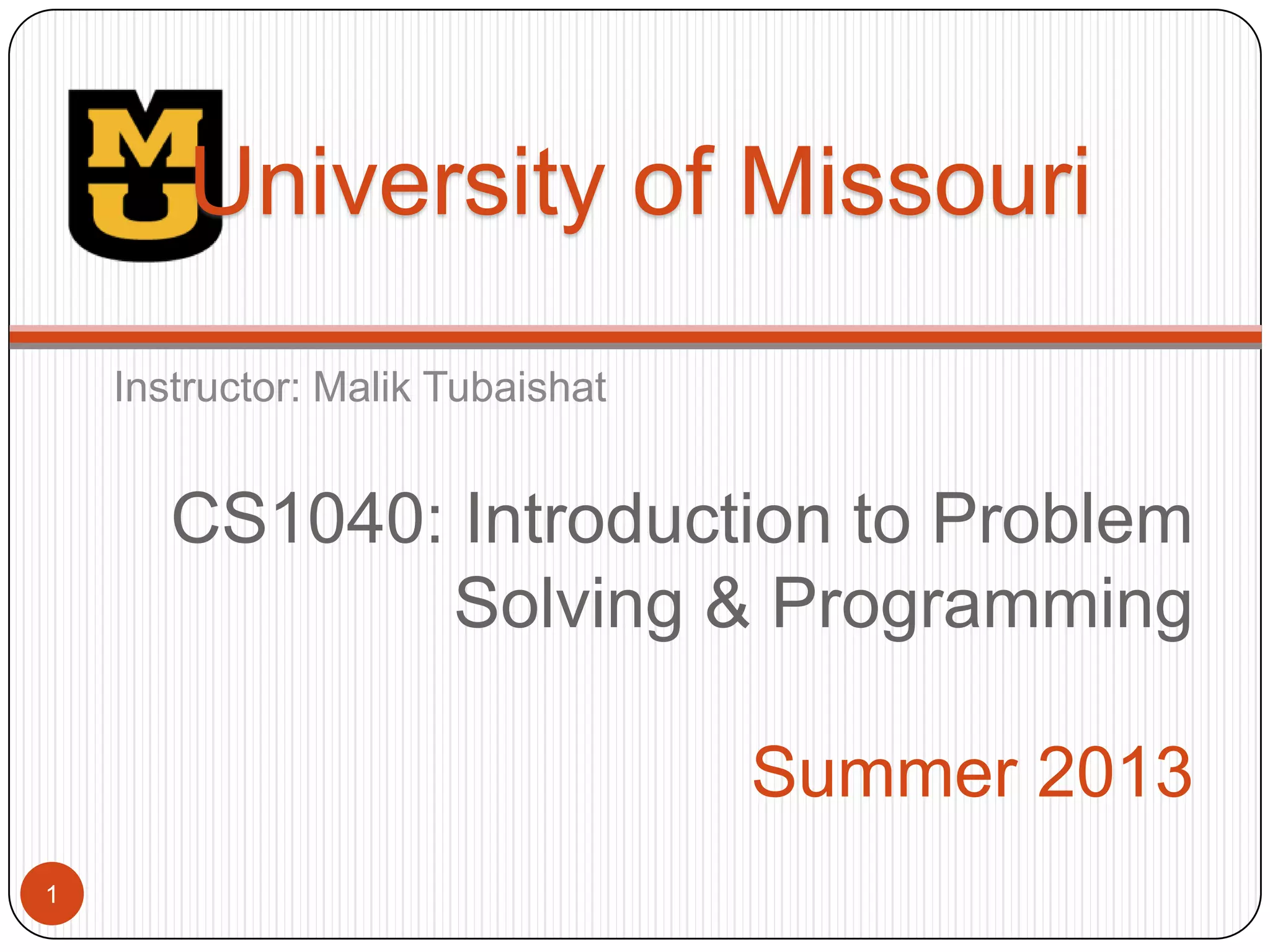 MU University of Missouri

Instructor: Malik Tubaishat

CS1040: Introduction to Problem Solving & Programming

Summer 2013

1